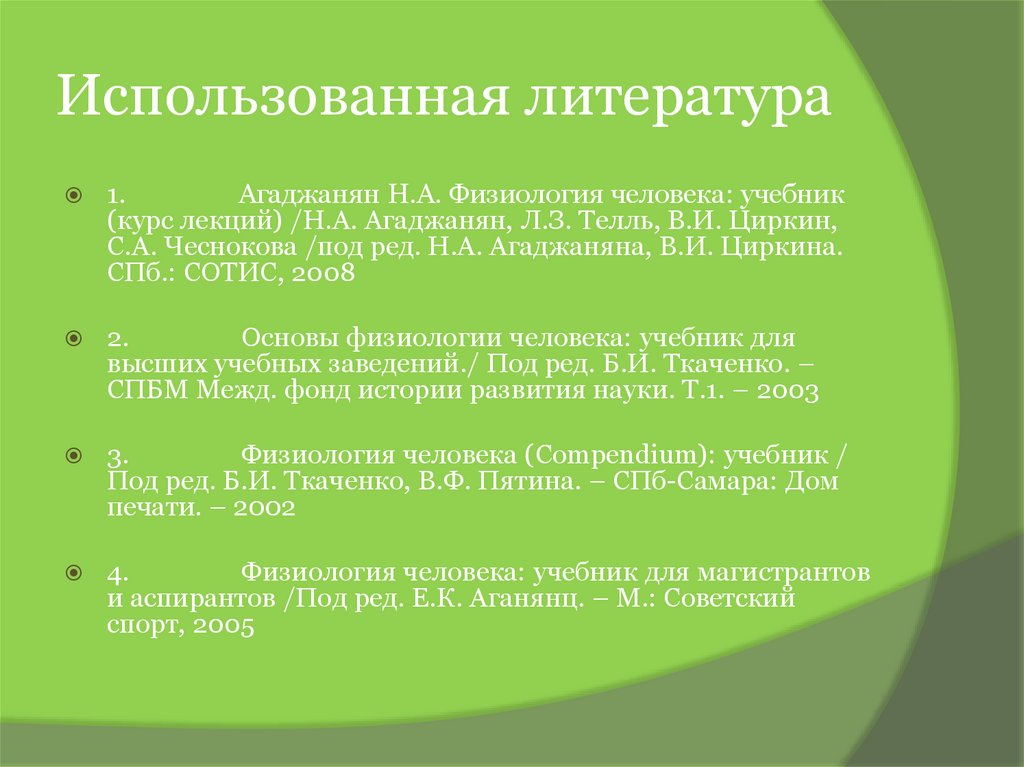 Использованная литература

1. Агаджанян Н.А. Физиология человека: учебник (курс лекций) /Н.А. Агаджанян, Л.З. Телль, В.И. Циркин, С.А. Чеснокова /под ред. Н.А. Агаджаняна, В.И. Циркина. СПб.: СОТИС, 2008

2. Основы физиологии человека: учебник для высших учебных заведений./ Под ред. Б.И. Ткаченко. – СПБМ Межд. фонд истории развития науки. Т.1. – 2003

3. Физиология человека (Compendium): учебник / Под ред. Б.И. Ткаченко, В.Ф. Пятина. – СПб-Самара: Дом печати. – 2002

4. Физиология человека: учебник для магистрантов и аспирантов /Под ред. Е.К. Аганянц. – М.: Советский спорт, 2005